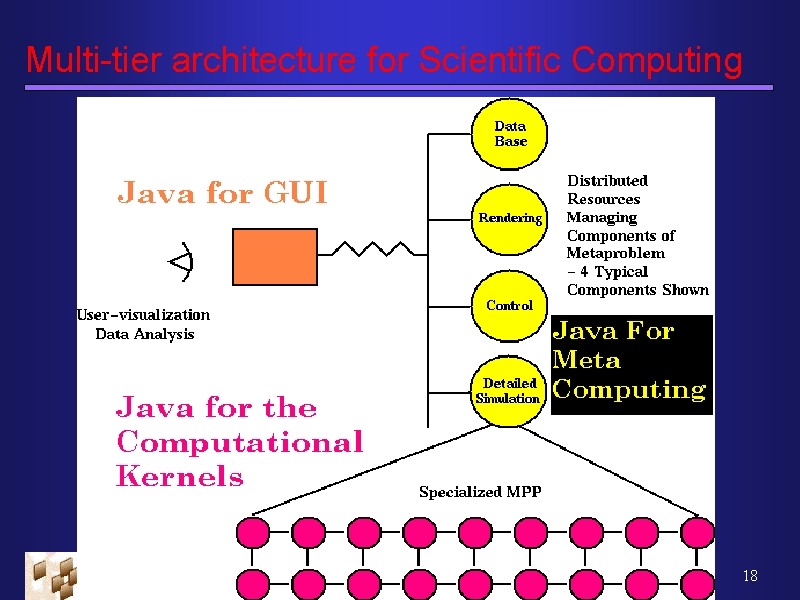 Multi-tier architecture for Scientific Computing

Java for GUI

User-visualization
Data Analysis

Data Base

Rendering

Control

Detailed Simulation

Distributed Resources Managing Components of Metaproblem - 4 Typical Components Shown

Java For Meta Computing

Java for the Computational Kernels

Specialized MPP

18